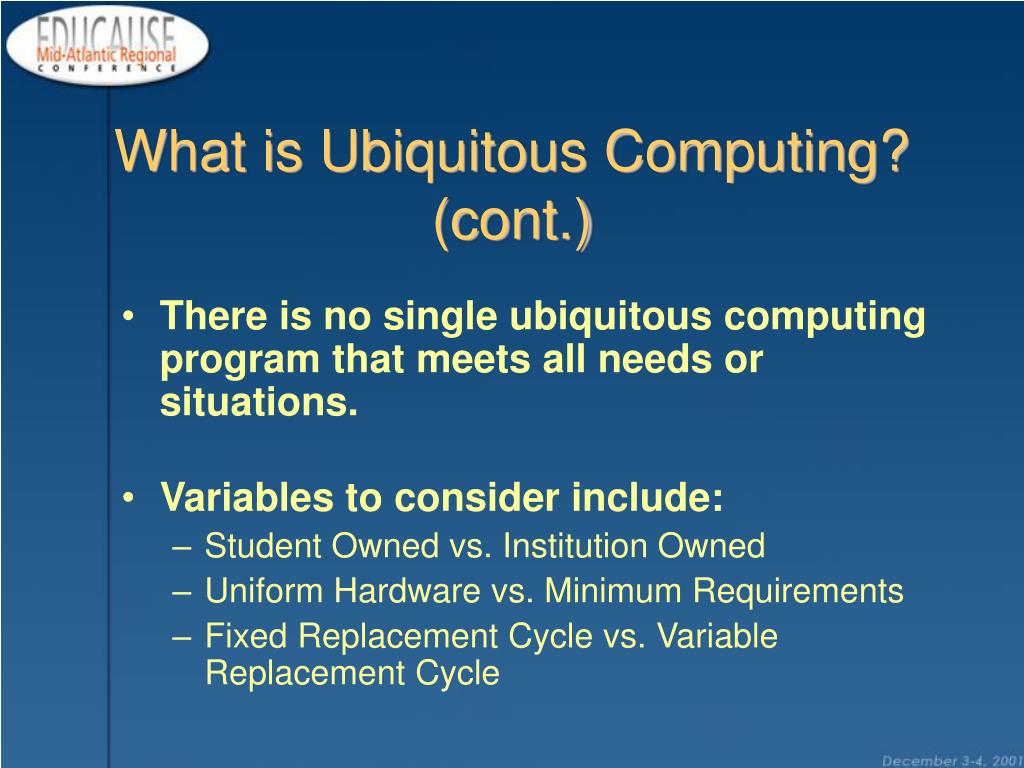 EDUCAUSE
Mid-Atlantic Regional
CONFERENCE

What is Ubiquitous Computing? (cont.)

• There is no single ubiquitous computing program that meets all needs or situations.

• Variables to consider include:
– Student Owned vs. Institution Owned
– Uniform Hardware vs. Minimum Requirements
– Fixed Replacement Cycle vs. Variable Replacement Cycle

December 3-4, 2001